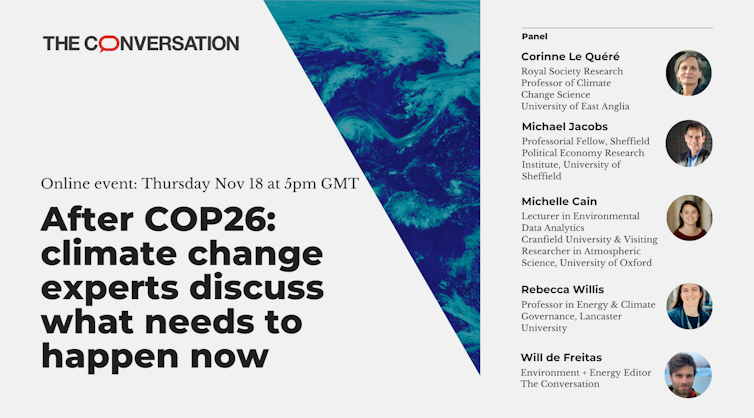 THE CONVERSATION

Online event: Thursday Nov 18 at 5pm GMT

After COP26: climate change experts discuss what needs to happen now

Panel

Corinne Le Quéré
Royal Society Research Professor of Climate Change Science University of East Anglia

Michael Jacobs
Professorial Fellow, Sheffield Political Economy Research Institute, University of Sheffield

Michelle Cain
Lecturer in Environmental Data Analytics Cranfield University & Visiting Researcher in Atmospheric Science, University of Oxford

Rebecca Willis
Professor in Energy & Climate Governance, Lancaster University

Will de Freitas
Environment + Energy Editor The Conversation